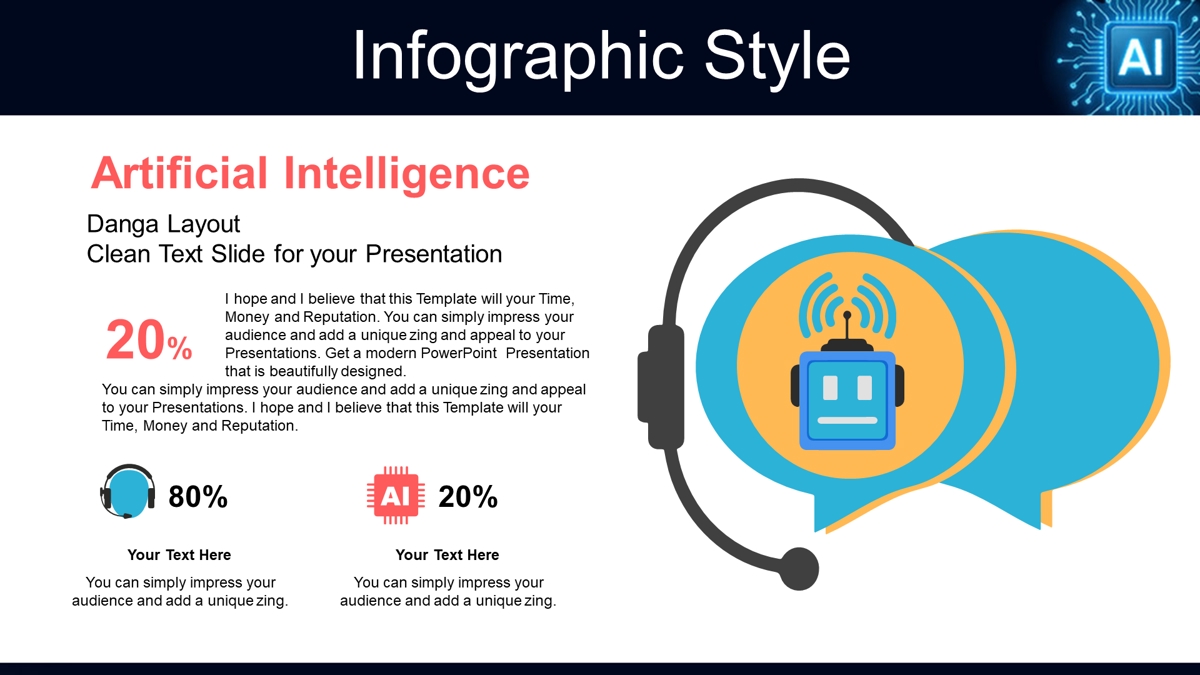 Infographic Style

AI

Artificial Intelligence

Danga Layout
Clean Text Slide for your Presentation

20%

I hope and I believe that this Template will your Time, Money and Reputation. You can simply impress your audience and add a unique zing and appeal to your Presentations. Get a modern PowerPoint Presentation that is beautifully designed.

You can simply impress your audience and add a unique zing and appeal to your Presentations. I hope and I believe that this Template will your Time, Money and Reputation.

80%

Your Text Here

You can simply impress your audience and add a unique zing.

AI

20%

Your Text Here

You can simply impress your audience and add a unique zing.